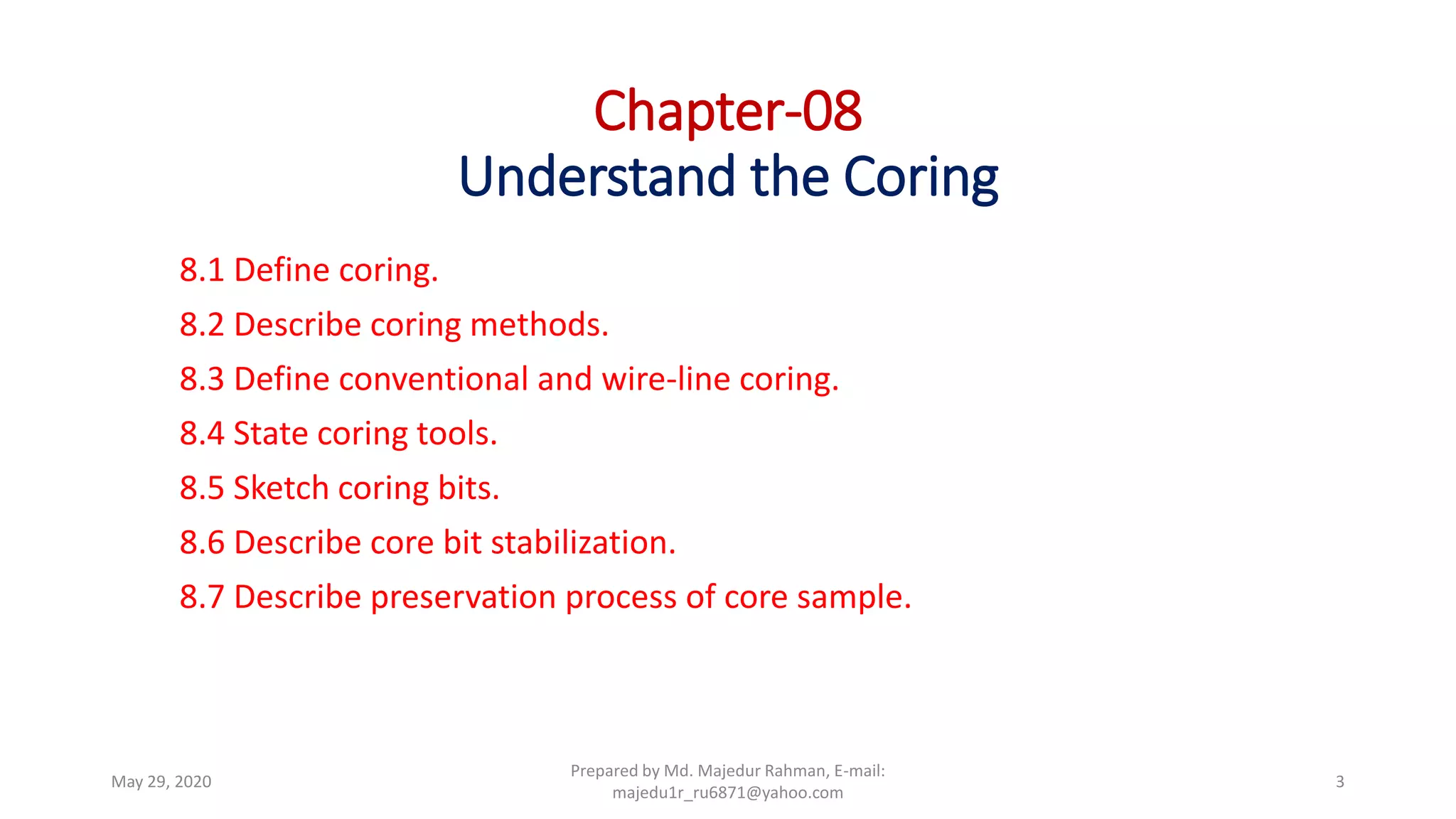 Chapter-08
Understand the Coring

8.1 Define coring.

8.2 Describe coring methods.

8.3 Define conventional and wire-line coring.

8.4 State coring tools.

8.5 Sketch coring bits.

8.6 Describe core bit stabilization.

8.7 Describe preservation process of core sample.

May 29, 2020

Prepared by Md. Majedur Rahman, E-mail: majedu1r_ru6871@yahoo.com

3